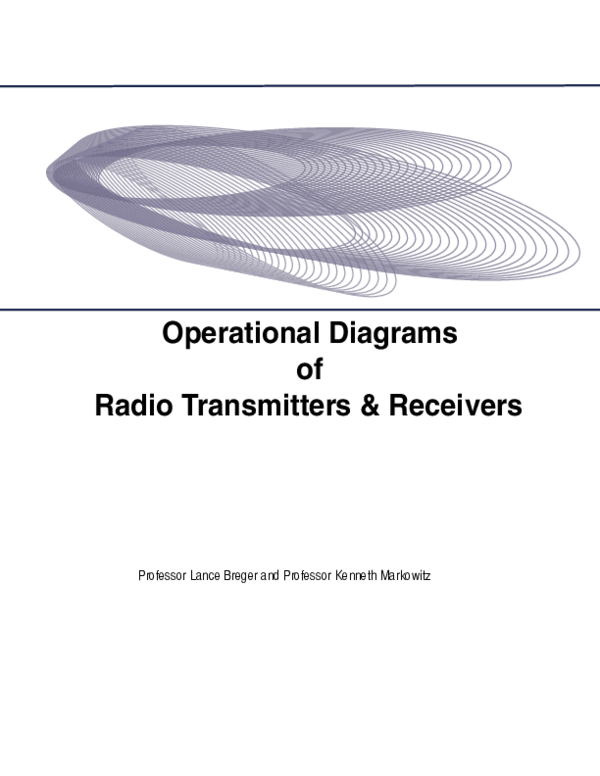 Operational Diagrams
of
Radio Transmitters & Receivers

Professor Lance Breger and Professor Kenneth Markowitz